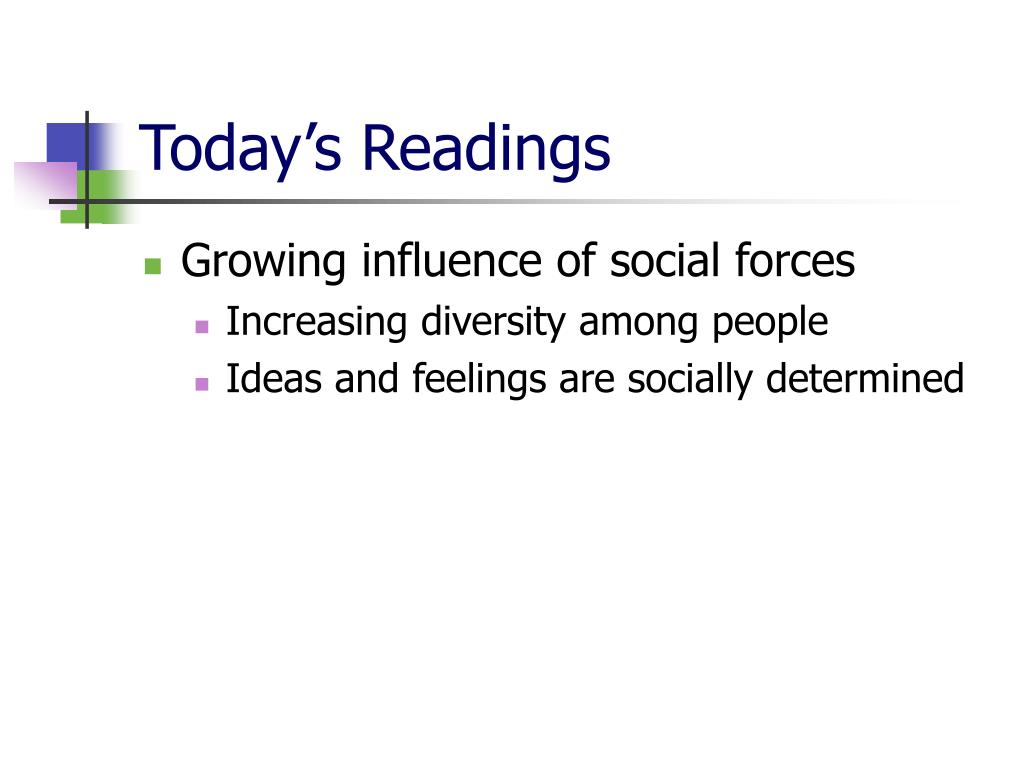 Today’s Readings

Growing influence of social forces
Increasing diversity among people
Ideas and feelings are socially determined